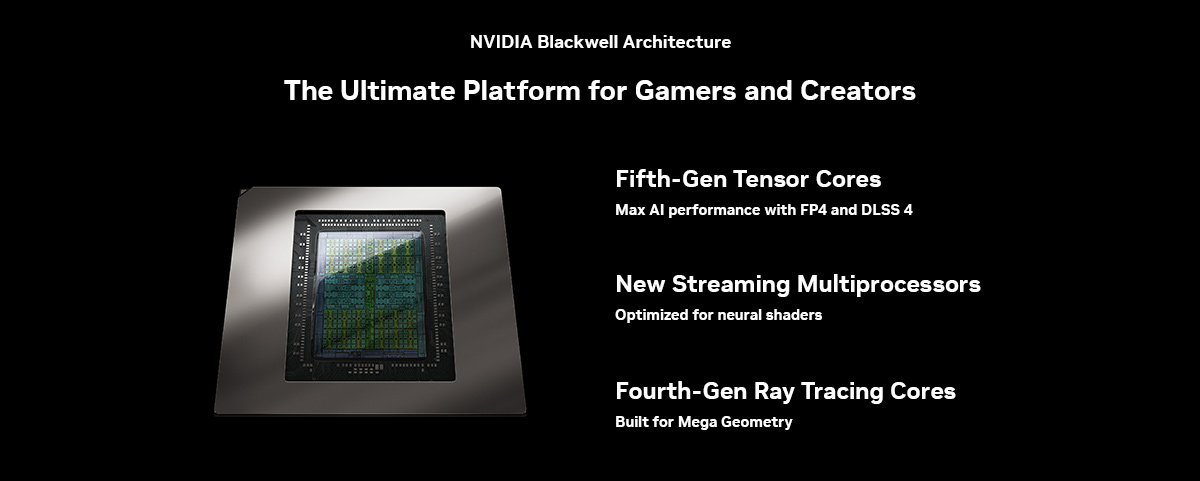 NVIDIA Blackwell Architecture

The Ultimate Platform for Gamers and Creators

Fifth-Gen Tensor Cores

Max AI performance with FP4 and DLSS 4

New Streaming Multiprocessors

Optimized for neural shaders

Fourth-Gen Ray Tracing Cores

Built for Mega Geometry